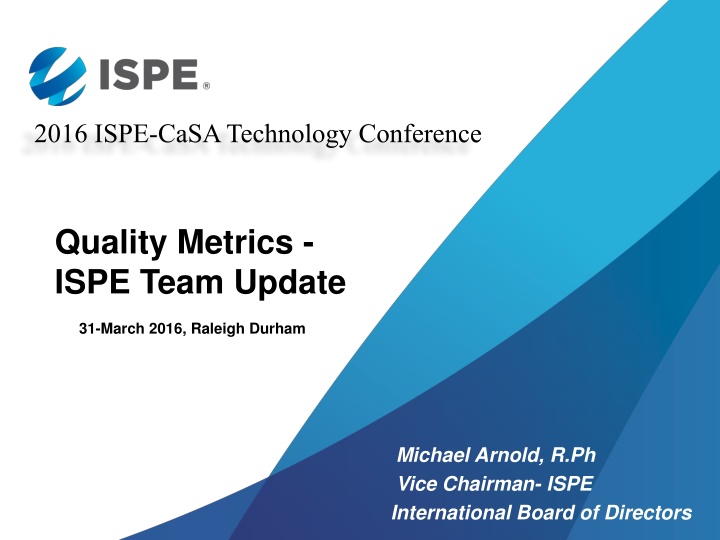 ISPE®

2016 ISPE-CaSA Technology Conference

Quality Metrics - ISPE Team Update

31-March 2016, Raleigh Durham

Michael Arnold, R.Ph
Vice Chairman- ISPE
International Board of Directors